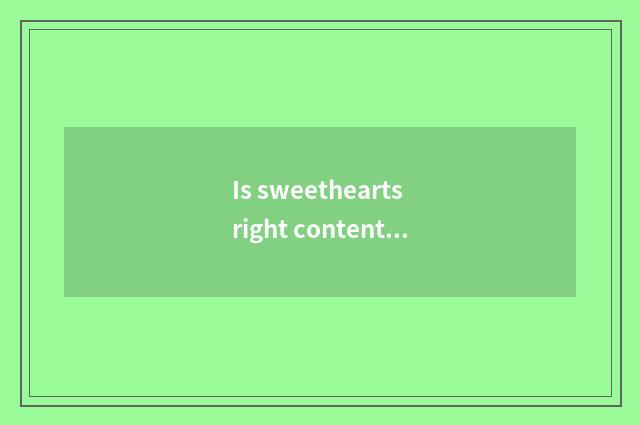 Is sweethearts right content...